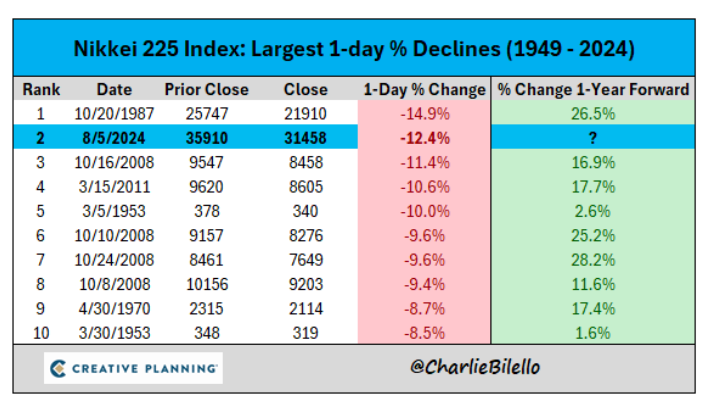 Nikkei 225 Index: Largest 1-day % Declines (1949 - 2024)

| Rank | Date | Prior Close | Close | 1-Day % Change | % Change 1-Year Forward |
|---|---|---|---|---|---|
| 1 | 10/20/1987 | 25747 | 21910 | -14.9% | 26.5% |
| 2 | 8/5/2024 | 35910 | 31458 | -12.4% | ? |
| 3 | 10/16/2008 | 9547 | 8458 | -11.4% | 16.9% |
| 4 | 3/15/2011 | 9620 | 8605 | -10.6% | 17.7% |
| 5 | 3/5/1953 | 378 | 340 | -10.0% | 2.6% |
| 6 | 10/10/2008 | 9157 | 8276 | -9.6% | 25.2% |
| 7 | 10/24/2008 | 8461 | 7649 | -9.6% | 28.2% |
| 8 | 10/8/2008 | 10156 | 9203 | -9.4% | 11.6% |
| 9 | 4/30/1970 | 2315 | 2114 | -8.7% | 17.4% |
| 10 | 3/30/1953 | 348 | 319 | -8.5% | 1.6% |

CREATIVE PLANNING

@CharlieBilello